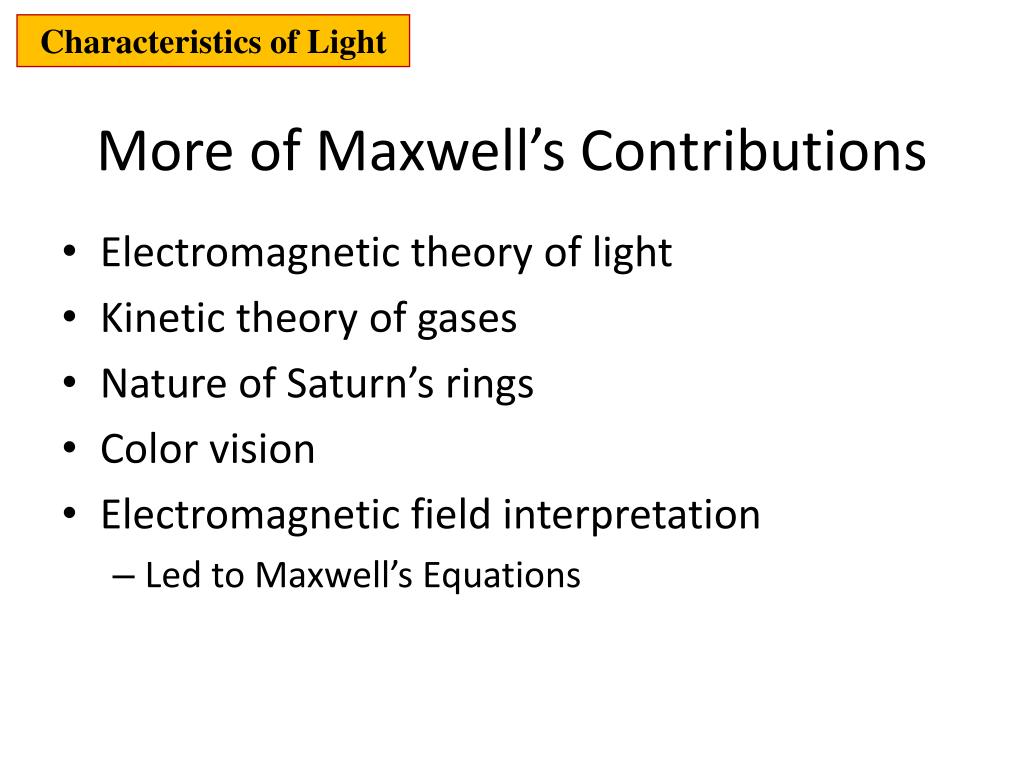 Characteristics of Light

More of Maxwell’s Contributions

• Electromagnetic theory of light
• Kinetic theory of gases
• Nature of Saturn’s rings
• Color vision
• Electromagnetic field interpretation
– Led to Maxwell’s Equations